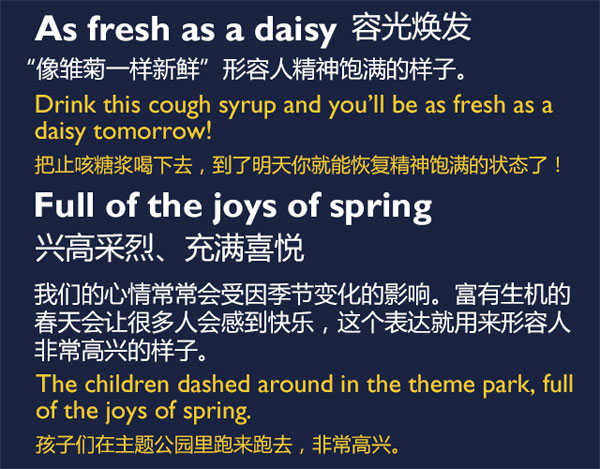 As fresh as a daisy 容光焕发

“像雏菊一样新鲜”形容人精神饱满的样子。

Drink this cough syrup and you’ll be as fresh as a daisy tomorrow!

把止咳糖浆喝下去，到了明天你就能恢复精神饱满的状态了！

Full of the joys of spring

兴高采烈、充满喜悦

我们的心情常常会受因季节变化的影响。富有生机的春天会让很多人会感到快乐，这个表达就用来形容人非常高兴的样子。

The children dashed around in the theme park, full of the joys of spring.

孩子们在主题公园里跑来跑去，非常高兴。